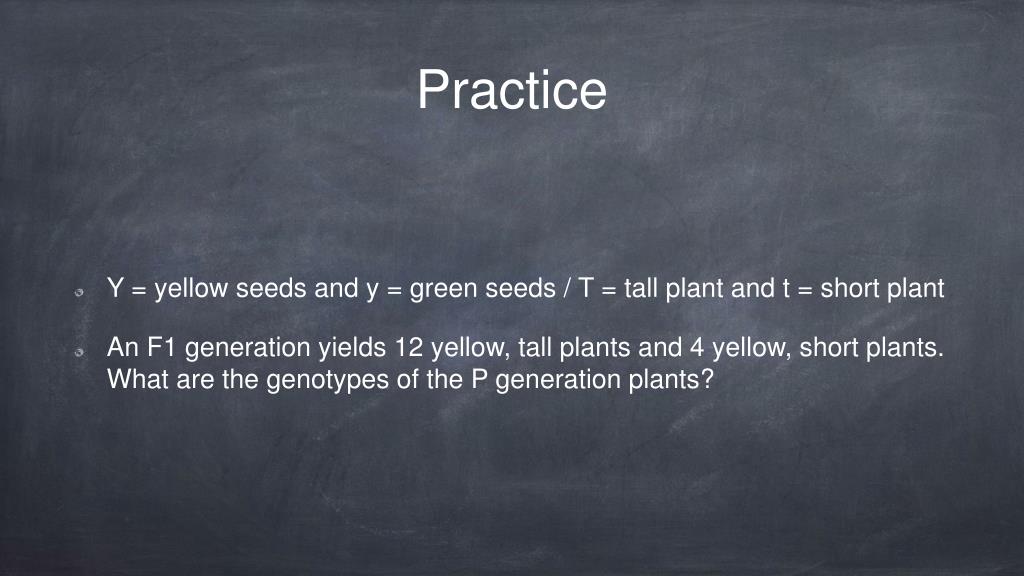 Practice

Y = yellow seeds and y = green seeds / T = tall plant and t = short plant

An F1 generation yields 12 yellow, tall plants and 4 yellow, short plants. What are the genotypes of the P generation plants?